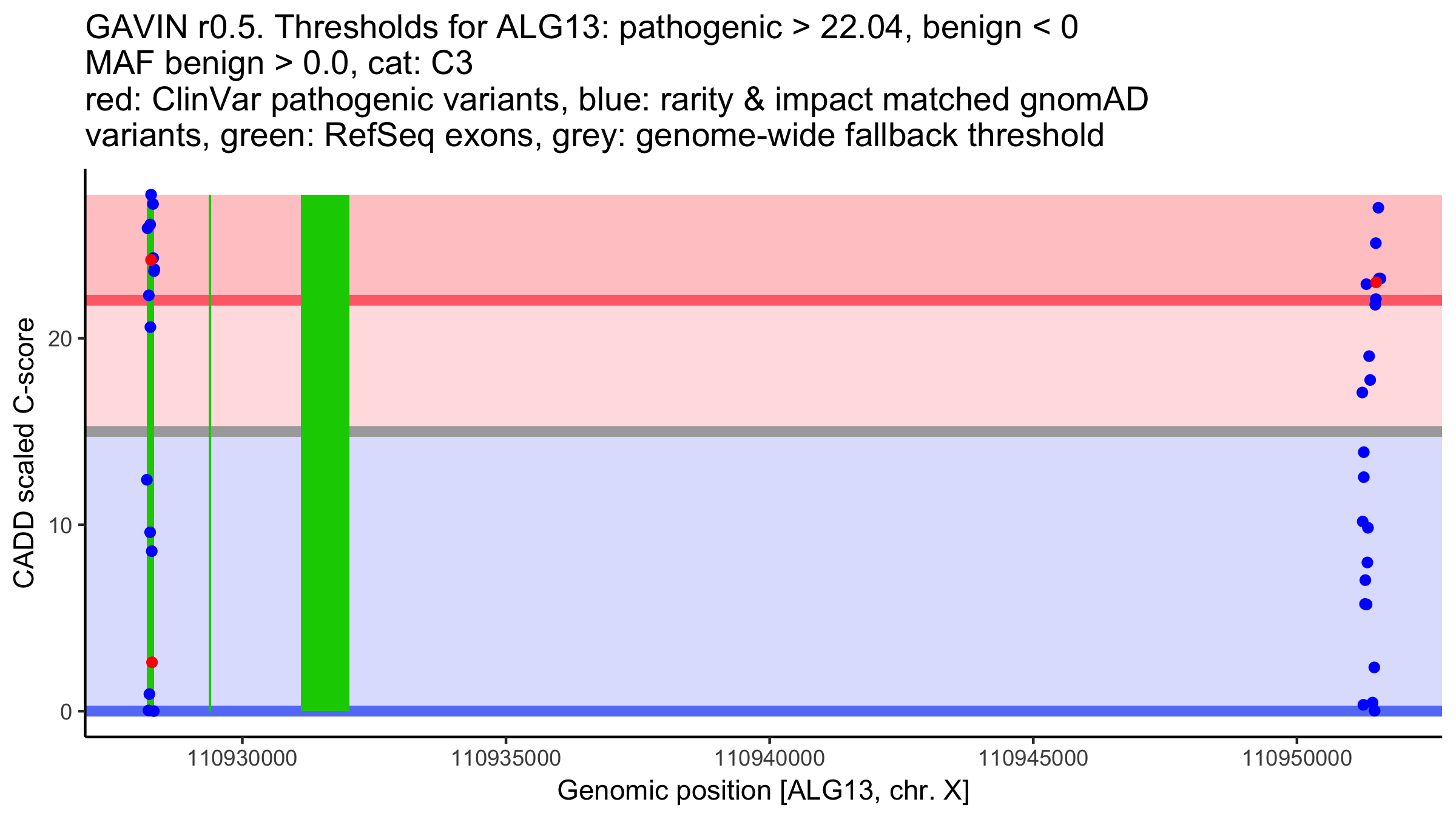 GAVIN r0.5. Thresholds for ALG13: pathogenic > 22.04, benign < 0
MAF benign > 0.0, cat: C3
red: ClinVar pathogenic variants, blue: rarity & impact matched gnomAD variants, green: RefSeq exons, grey: genome-wide fallback threshold

CADD scaled C-score

20
10
0

110930000
110935000
110940000
110945000
110950000

Genomic position [ALG13, chr. X]